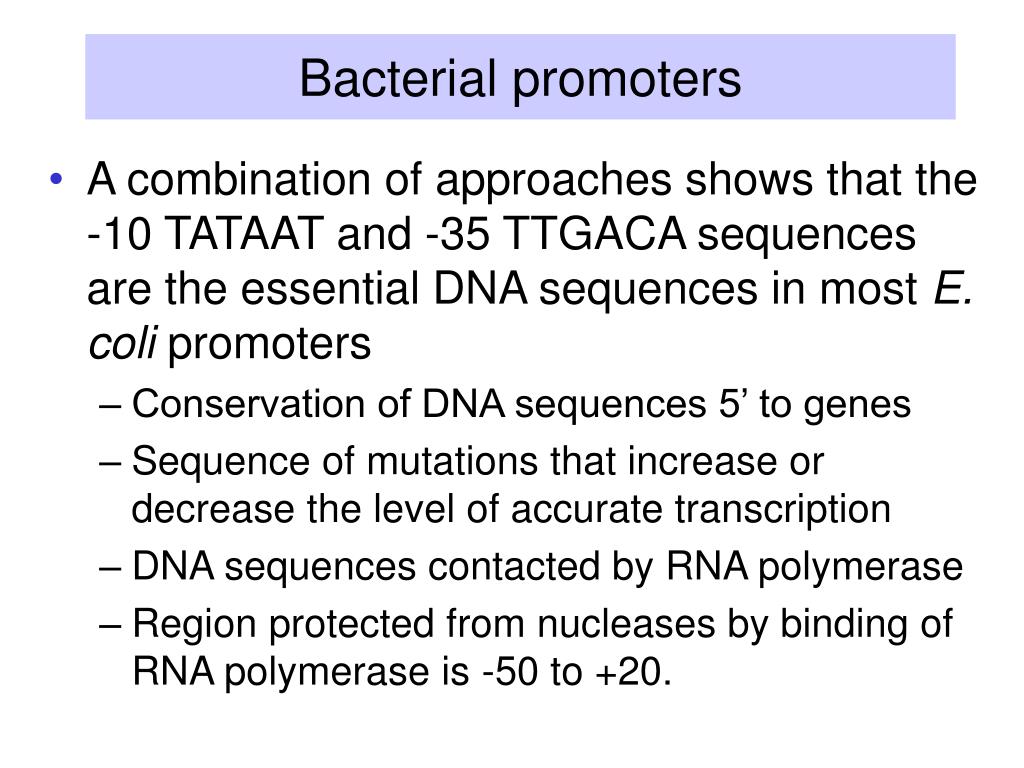 Bacterial promoters

• A combination of approaches shows that the -10 TATAAT and -35 TTGACA sequences are the essential DNA sequences in most E. coli promoters

– Conservation of DNA sequences 5’ to genes

– Sequence of mutations that increase or decrease the level of accurate transcription

– DNA sequences contacted by RNA polymerase

– Region protected from nucleases by binding of RNA polymerase is -50 to +20.